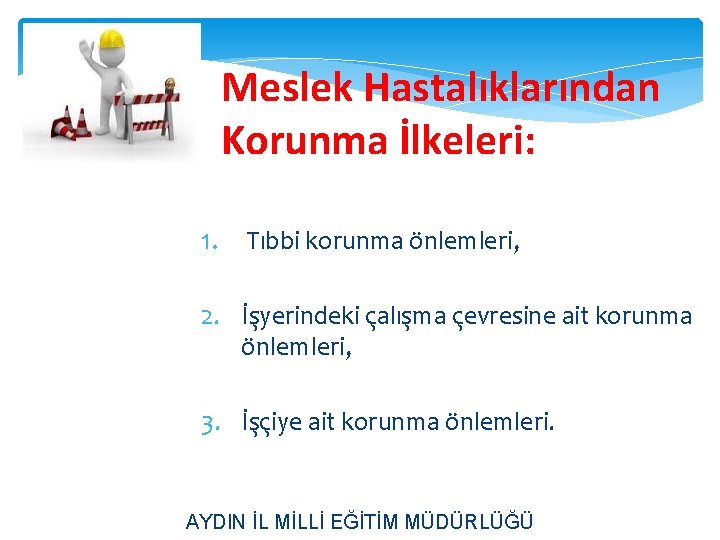 Meslek Hastalıklarından Korunma İlkeleri:

1. Tıbbi korunma önlemleri,

2. İşyerindeki çalışma çevresine ait korunma önlemleri,

3. İşçiye ait korunma önlemleri.

AYDIN İL MİLLİ EĞİTİM MÜDÜRLÜĞÜ